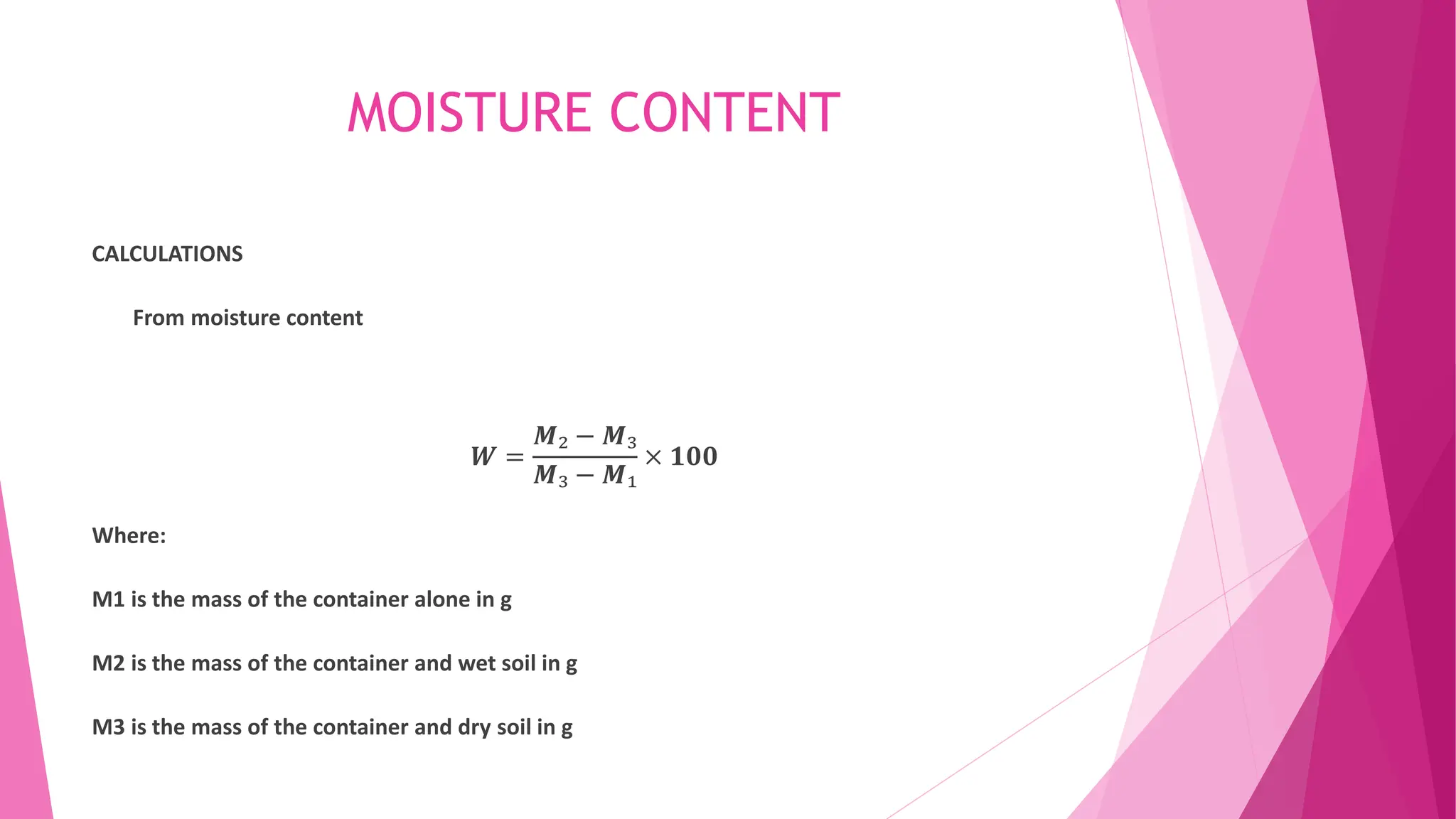 MOISTURE CONTENT

CALCULATIONS

From moisture content

$W = \frac{M_2 - M_3}{M_3 - M_1} \times 100$

Where:

M1 is the mass of the container alone in g

M2 is the mass of the container and wet soil in g

M3 is the mass of the container and dry soil in g